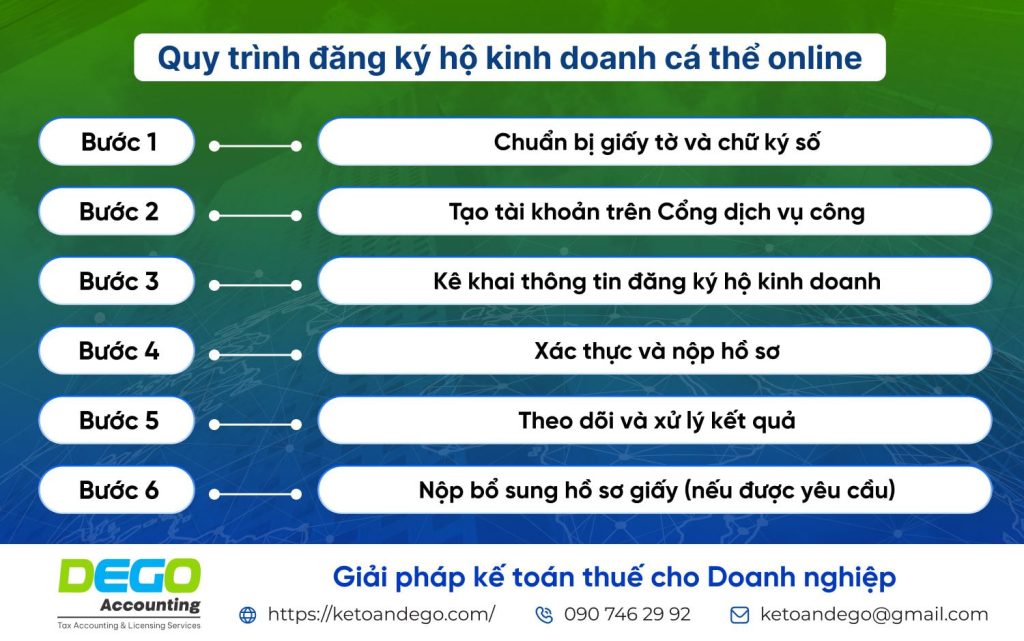 Quy trình đăng ký hộ kinh doanh cá thể online

Bước 1
Chuẩn bị giấy tờ và chữ ký số

Bước 2
Tạo tài khoản trên Cổng dịch vụ công

Bước 3
Kê khai thông tin đăng ký hộ kinh doanh

Bước 4
Xác thực và nộp hồ sơ

Bước 5
Theo dõi và xử lý kết quả

Bước 6
Nộp bổ sung hồ sơ giấy (nếu được yêu cầu)

DEGO Accounting
Tax Accounting & Licensing Services

Giải pháp kế toán thuế cho Doanh nghiệp

https://ketoandego.com/
090 746 29 92
ketoandego@gmail.com